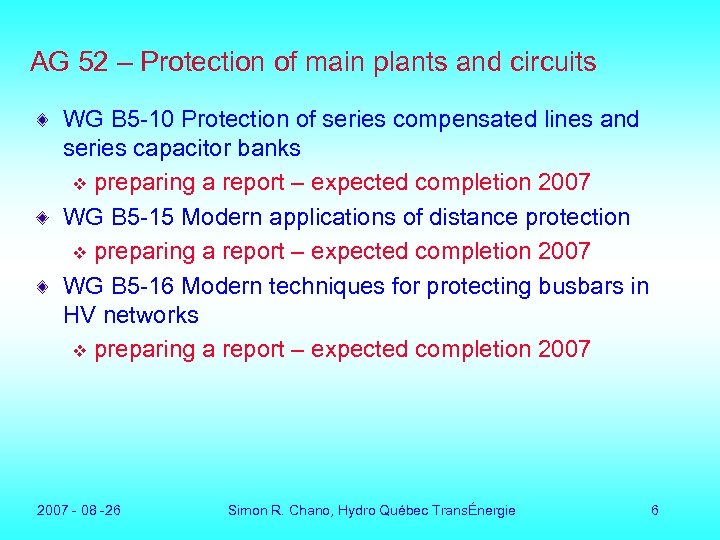 AG 52 – Protection of main plants and circuits

WG B5-10 Protection of series compensated lines and series capacitor banks

preparing a report – expected completion 2007

WG B5-15 Modern applications of distance protection

preparing a report – expected completion 2007

WG B5-16 Modern techniques for protecting busbars in HV networks

preparing a report – expected completion 2007

2007 - 08 -26

Simon R. Chano, Hydro Québec TransÉnergie

6